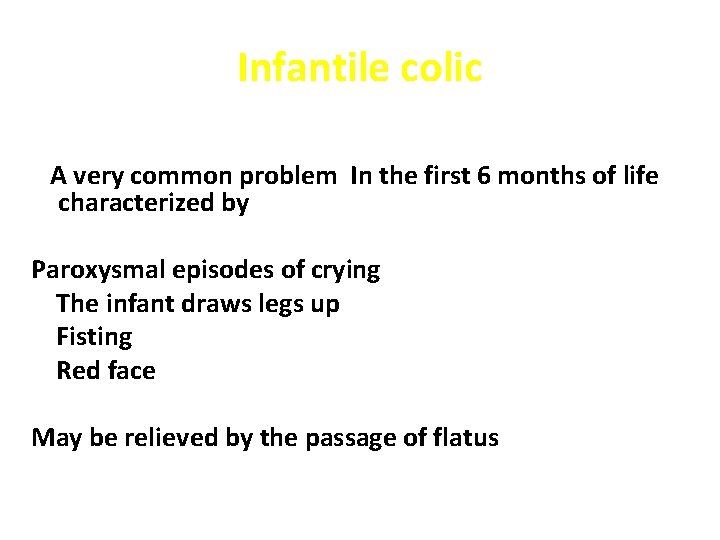 Infantile colic

A very common problem  In the first 6 months of life characterized by

Paroxysmal episodes of crying
The infant draws legs up
Fisting
Red face

May be relieved by the passage of flatus